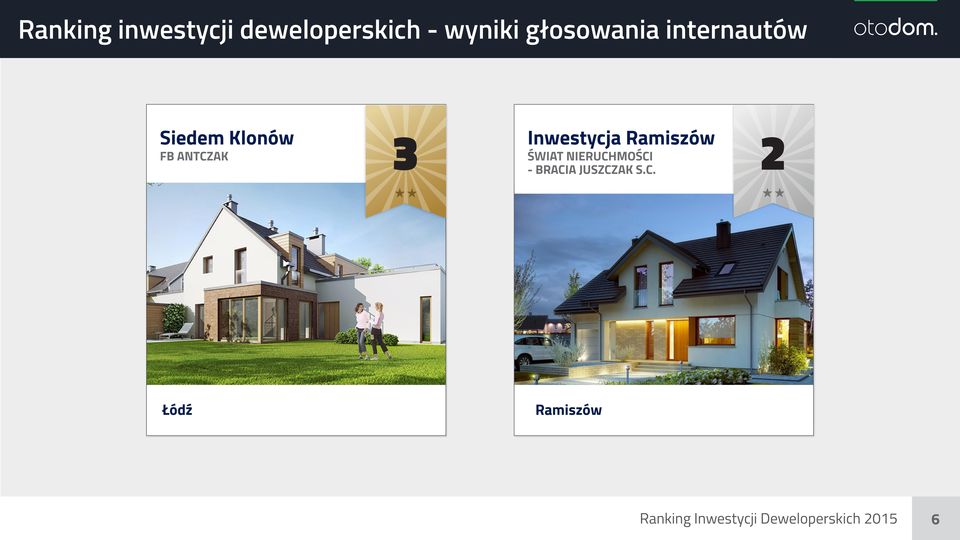 Ranking inwestycji deweloperskich - wyniki głosowania internautów

otodom.

Siedem Klonów
FB ANTCZAK

3

Łódź

Inwestycja Ramiszów
ŚWIAT NIERUCHMOŚCI - BRACIA JUSZCZAK S.C.

2

Ramiszów

Ranking Inwestycji Deweloperskich 2015

6